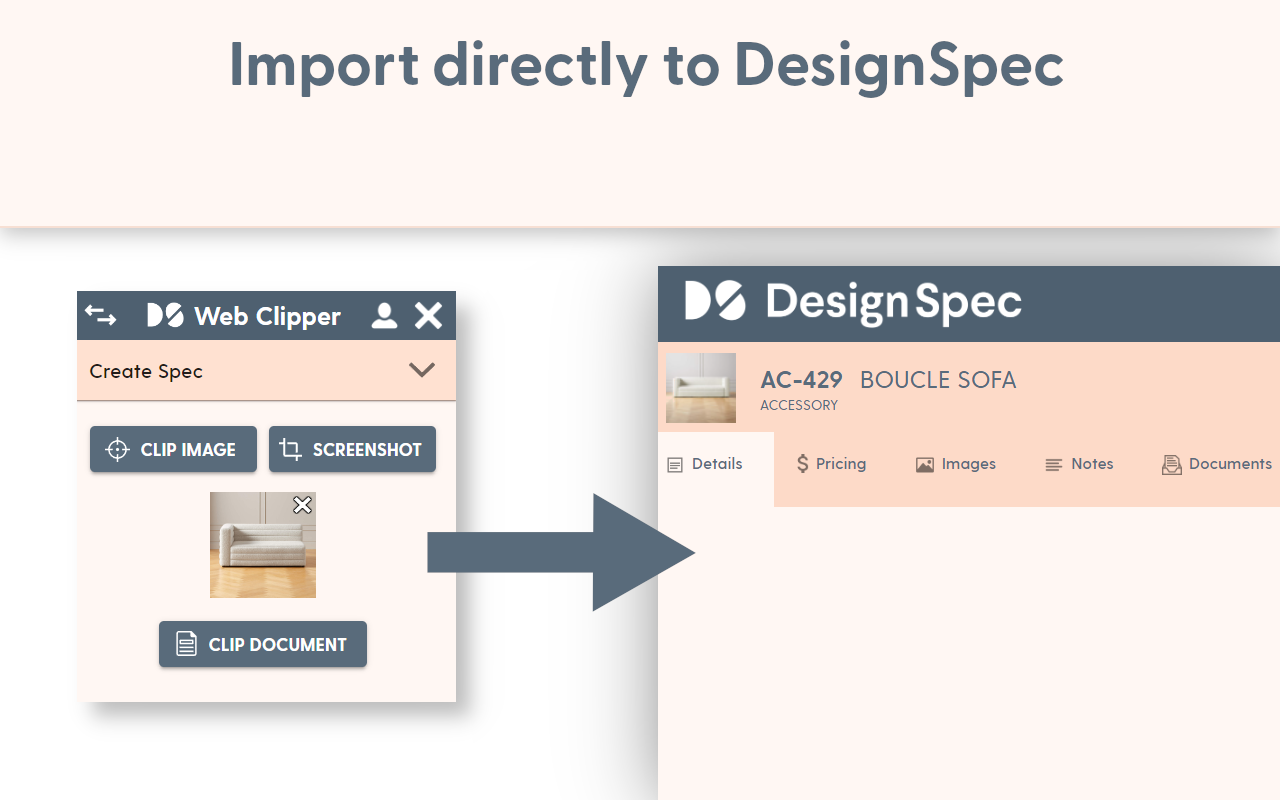 Import directly to DesignSpec

Web Clipper

Create Spec

CLIP IMAGE

SCREENSHOT

CLIP DOCUMENT

DesignSpec

AC-429 BOUCLE SOFA

ACCESSORY

Details

Pricing

Images

Notes

Documents